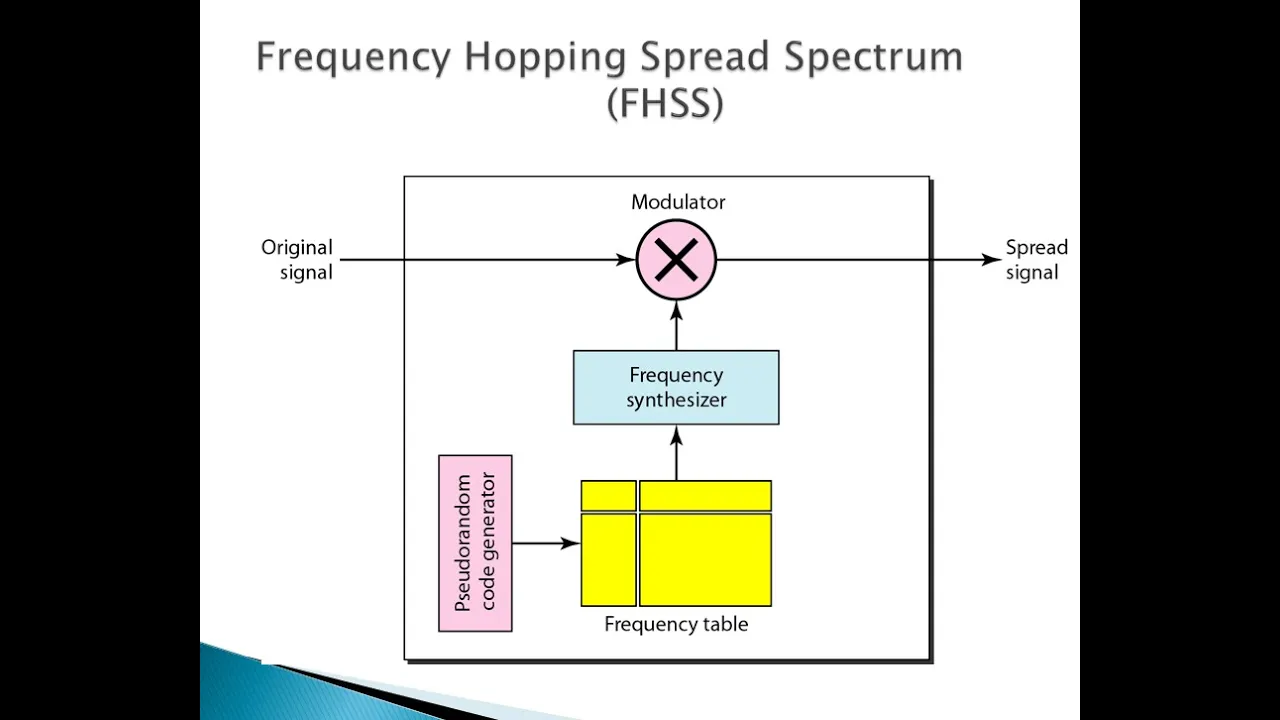 Frequency Hopping Spread Spectrum (FHSS)

Modulator

Original signal

Spread signal

Frequency synthesizer

Pseudorandom code generator

Frequency table